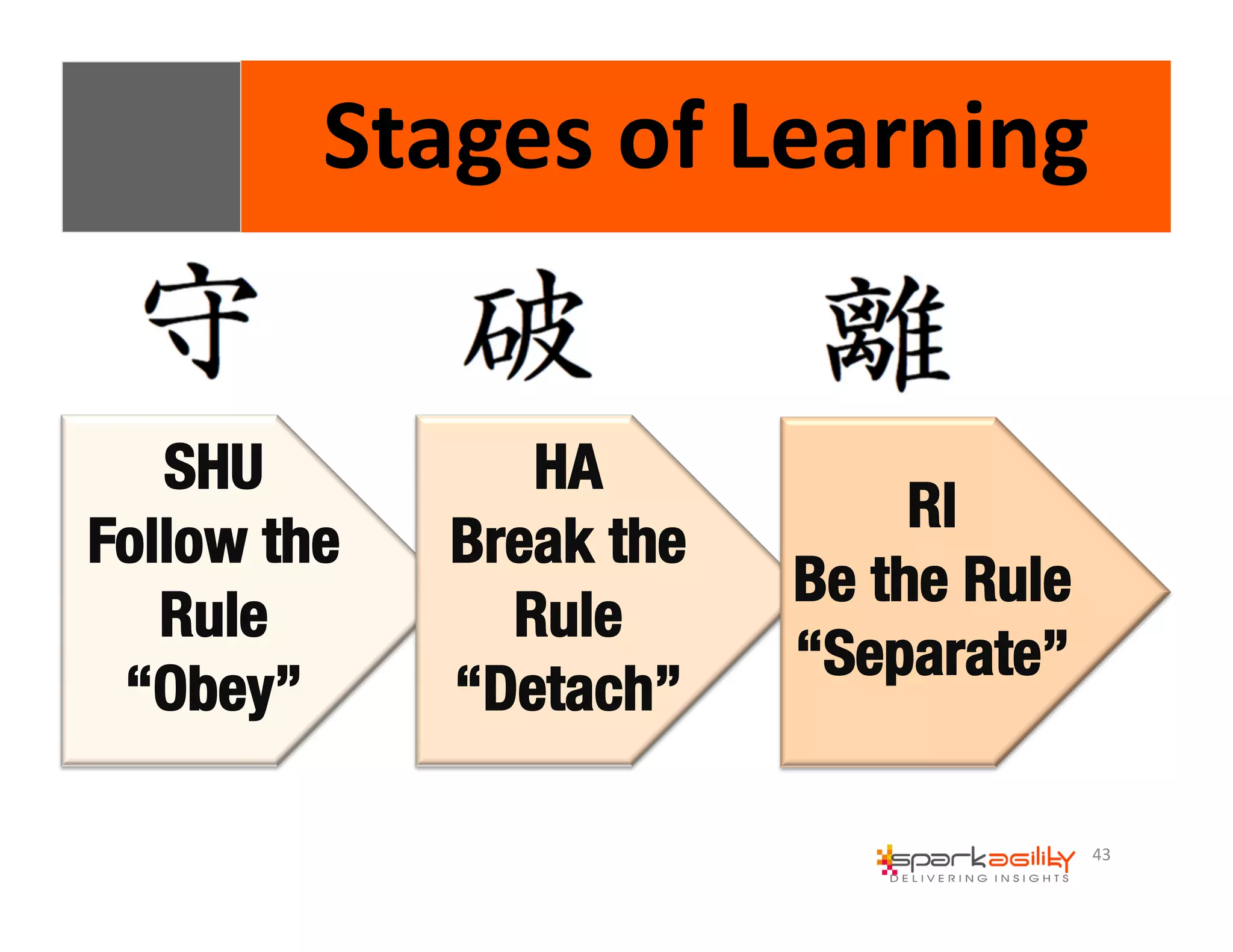 Stages of Learning

守

破

離

SHU
Follow the Rule
“Obey”

HA
Break the Rule
“Detach”

RI
Be the Rule
“Separate”

sparkagility
DELIVERING INSIGHTS

43